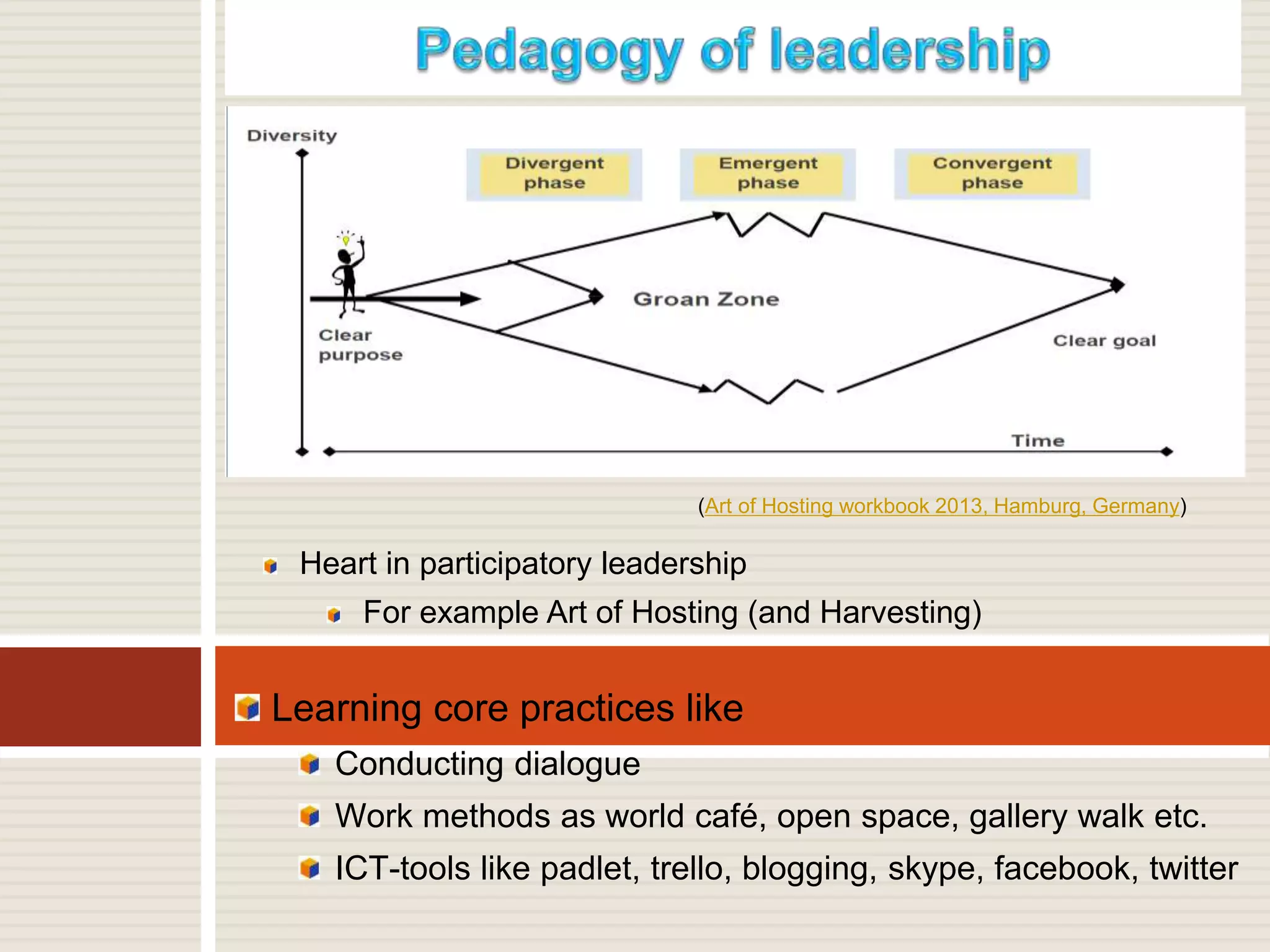 Pedagogy of leadership

Diversity

Divergent phase

Emergent phase

Convergent phase

Groan Zone

Clear purpose

Clear goal

Time

(Art of Hosting workbook 2013, Hamburg, Germany)

Heart in participatory leadership

For example Art of Hosting (and Harvesting)

Learning core practices like

Conducting dialogue

Work methods as world café, open space, gallery walk etc.

ICT-tools like padlet, trello, blogging, skype, facebook, twitter